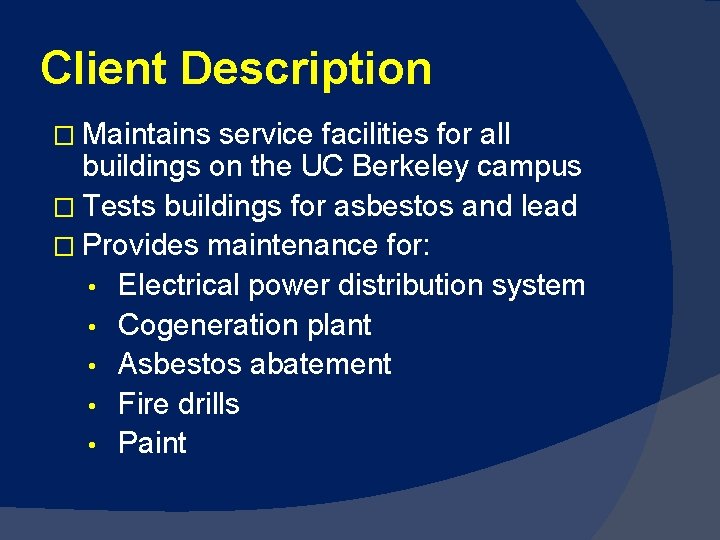 Client Description

□ Maintains service facilities for all buildings on the UC Berkeley campus
□ Tests buildings for asbestos and lead
□ Provides maintenance for:
• Electrical power distribution system
• Cogeneration plant
• Asbestos abatement
• Fire drills
• Paint